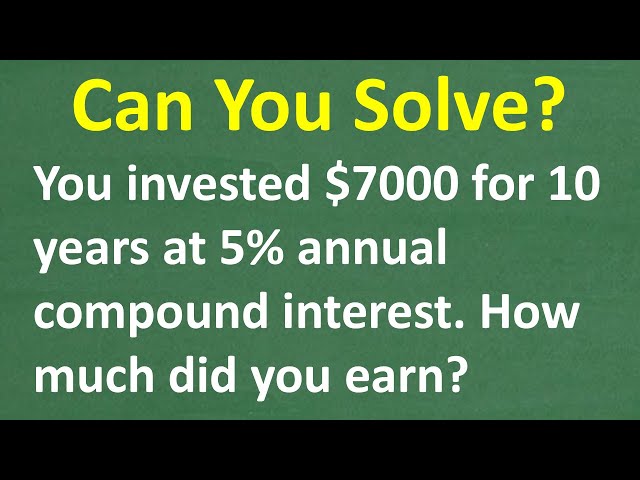 Can You Solve?

You invested \$7000 for 10 years at 5% annual compound interest. How much did you earn?